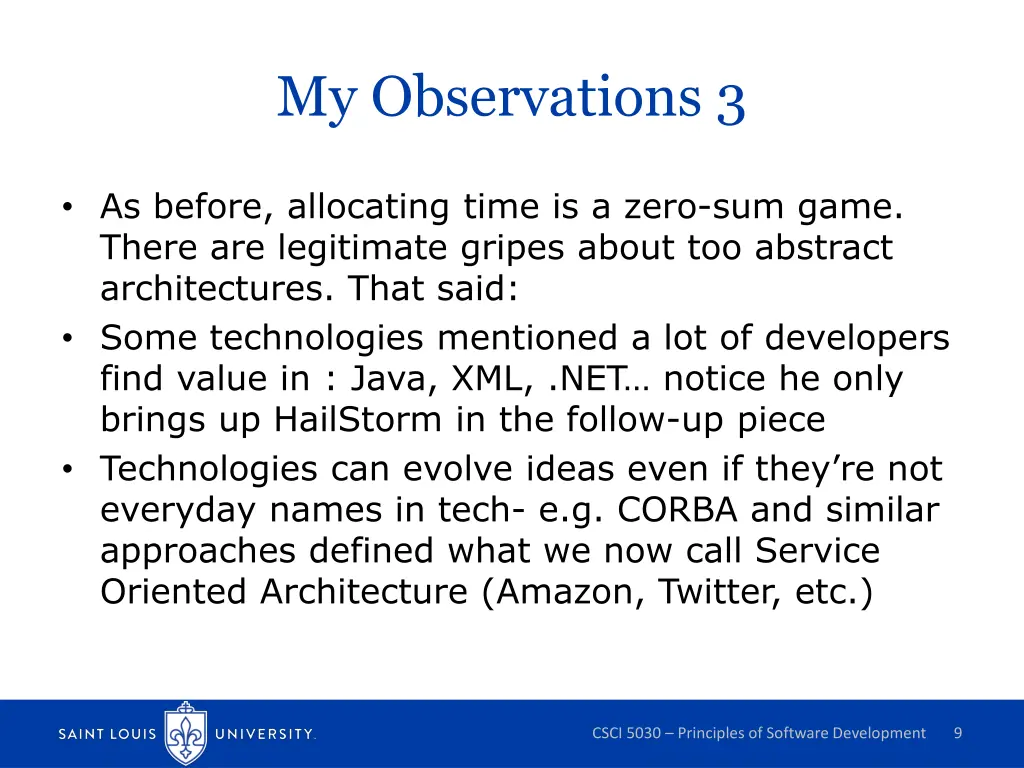 My Observations 3

• As before, allocating time is a zero-sum game. There are legitimate gripes about too abstract architectures. That said:
• Some technologies mentioned a lot of developers find value in : Java, XML, .NET… notice he only brings up HailStorm in the follow-up piece
• Technologies can evolve ideas even if they're not everyday names in tech- e.g. CORBA and similar approaches defined what we now call Service Oriented Architecture (Amazon, Twitter, etc.)

SAINT LOUIS UNIVERSITY.

CSCI 5030 – Principles of Software Development 9